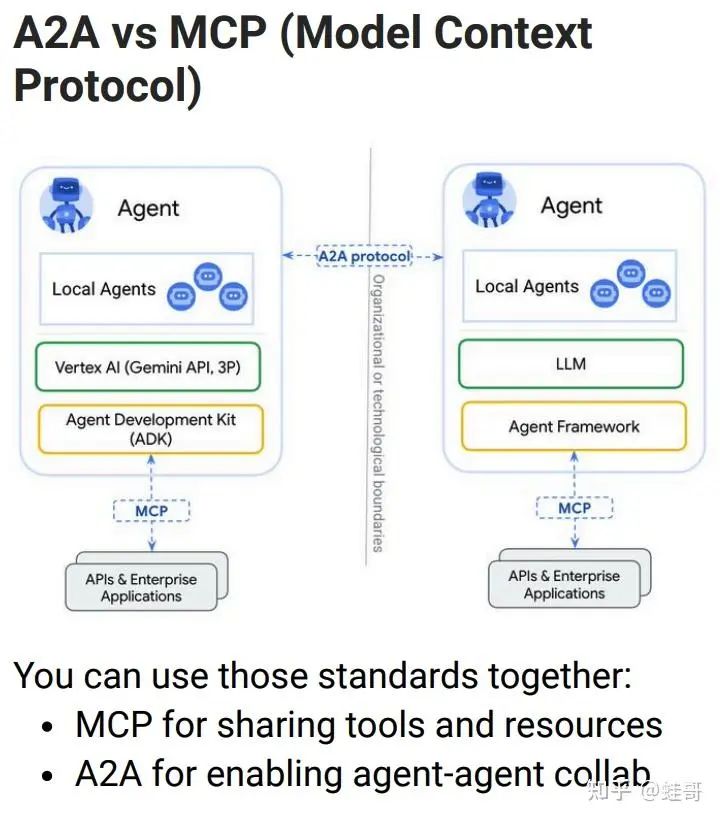 A2A vs MCP (Model Context Protocol)

Agent

Local Agents

Vertex AI (Gemini API, 3P)

Agent Development Kit (ADK)

MCP

APIs & Enterprise Applications

A2A protocol

Organizational or technological boundaries

Agent

Local Agents

LLM

Agent Framework

MCP

APIs & Enterprise Applications

You can use those standards together:

• MCP for sharing tools and resources
• A2A for enabling agent-agent collab

知乎 @蛙哥